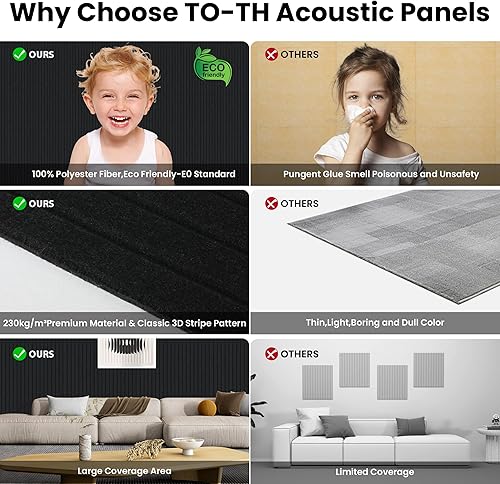 Why Choose TO-TH Acoustic Panels

OURS

ECO friendly

100% Polyester Fiber,Eco Friendly-E0 Standard

OTHERS

Pungent Glue Smell Poisonous and Unsafety

OURS

230kg/m³Premium Material & Classic 3D Stripe Pattern

OTHERS

Thin,Light,Boring and Dull Color

OURS

Large Coverage Area

OTHERS

Limited Coverage